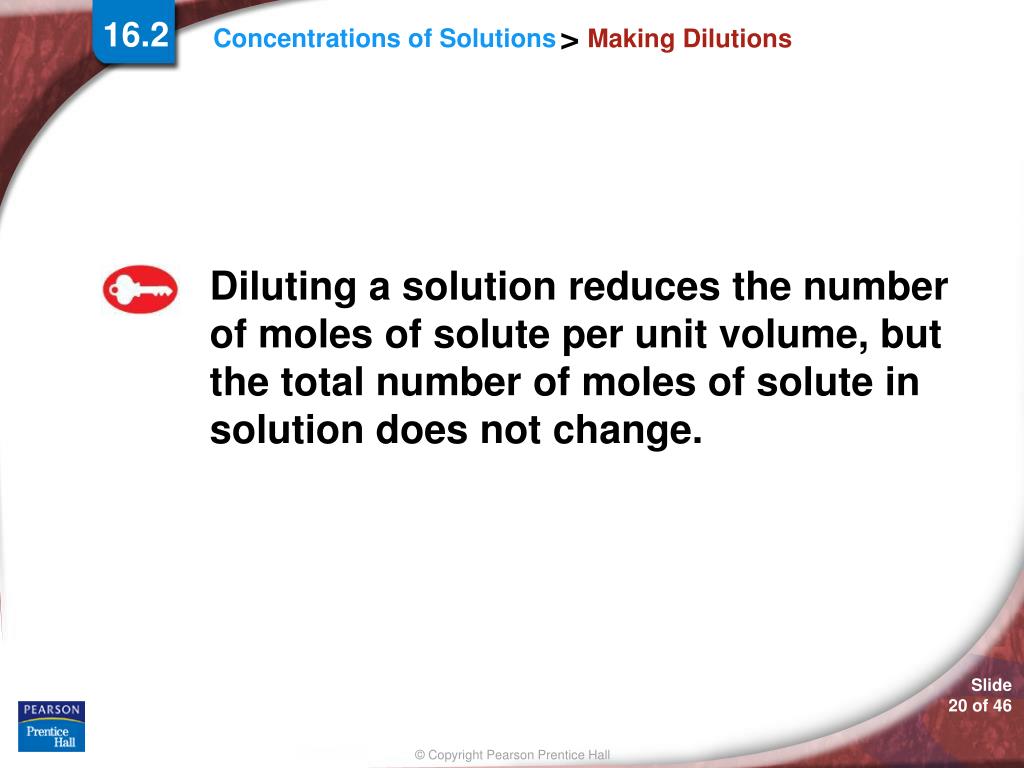 16.2

Concentrations of Solutions > Making Dilutions

Diluting a solution reduces the number of moles of solute per unit volume, but the total number of moles of solute in solution does not change.

PEARSON
Prentice Hall

Slide
20 of 46

© Copyright Pearson Prentice Hall